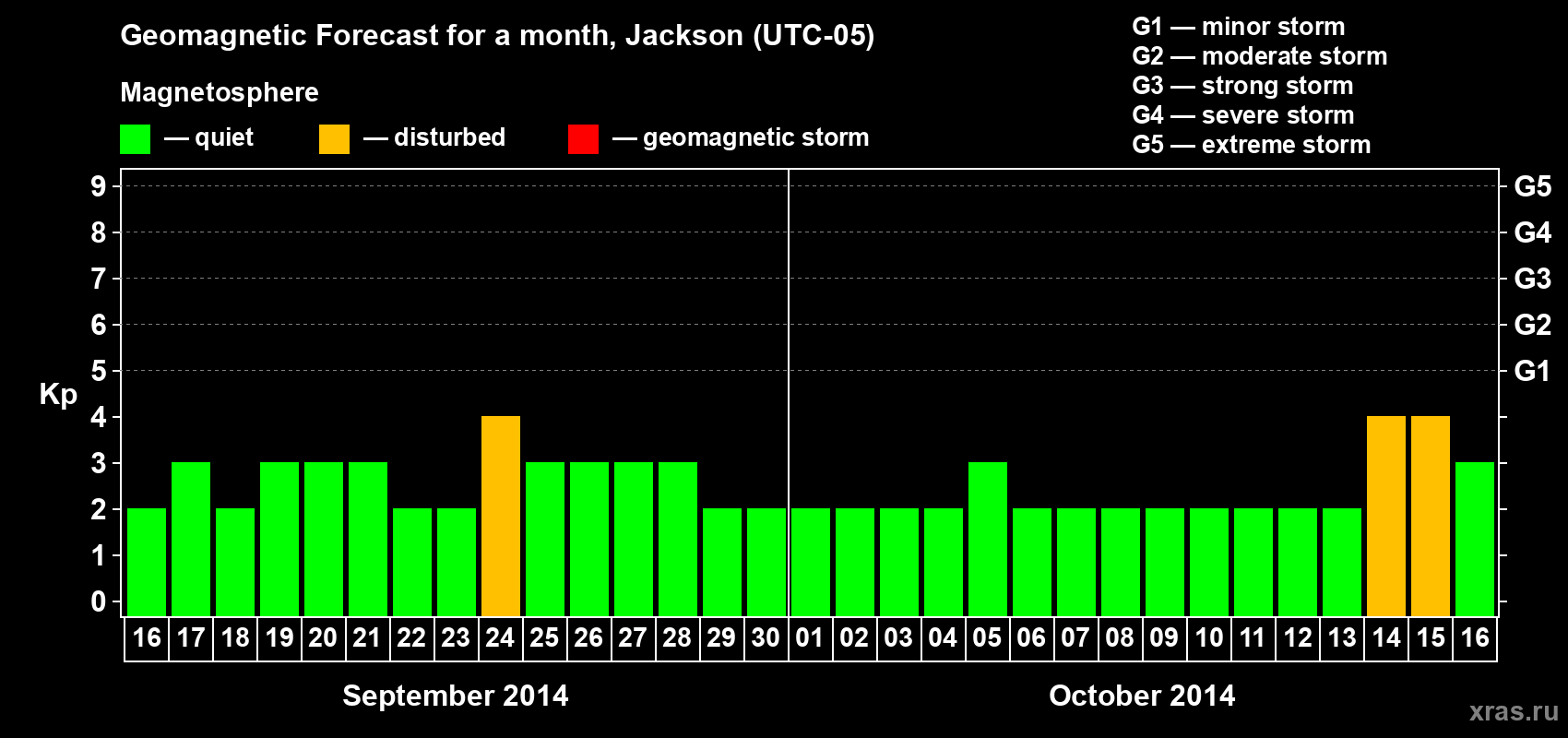 Geomagnetic Forecast for a month, Jackson (UTC-05)

Magnetosphere

— quiet — disturbed — geomagnetic storm

G1 — minor storm
G2 — moderate storm
G3 — strong storm
G4 — severe storm
G5 — extreme storm

Kp

9
8
7
6
5
4
3
2
1
0

G5
G4
G3
G2
G1

16 17 18 19 20 21 22 23 24 25 26 27 28 29 30 01 02 03 04 05 06 07 08 09 10 11 12 13 14 15 16

September 2014

October 2014

xras.ru